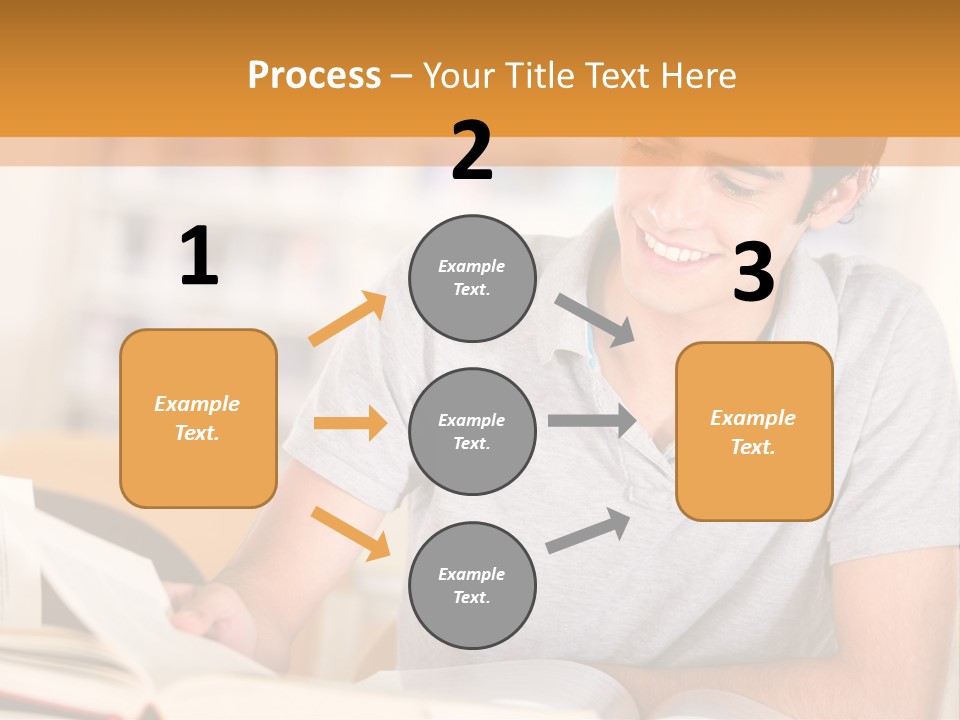 Process – Your Title Text Here

1

Example Text.

2

Example Text.

Example Text.

Example Text.

3

Example Text.